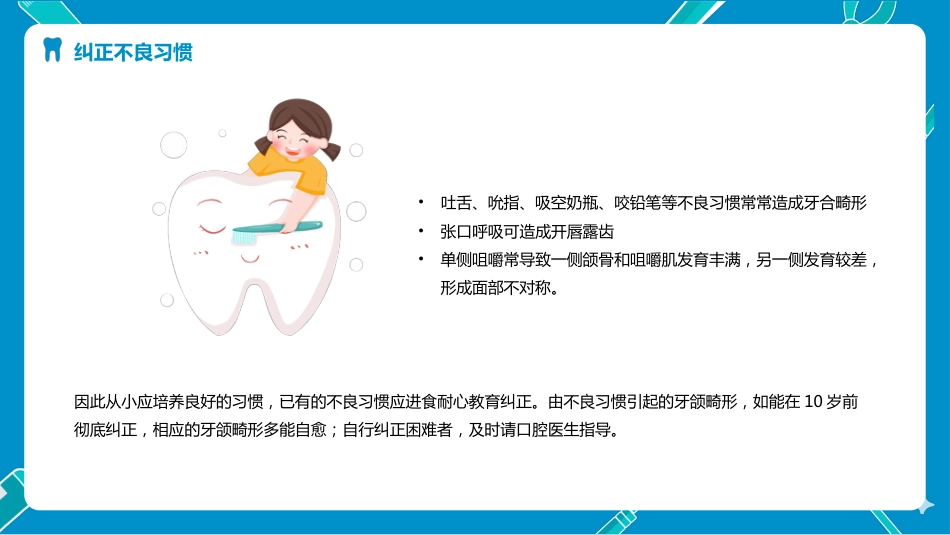 纠正不良习惯

• 吐舌、吮指、吸空奶瓶、咬铅笔等不良习惯常常造成牙合畸形
• 张口呼吸可造成开唇露齿
• 单侧咀嚼常导致一侧颌骨和咀嚼肌发育丰满，另一侧发育较差，形成面部不对称。

因此从小应培养良好的习惯，已有的不良习惯应进食耐心教育纠正。由不良习惯引起的牙颌畸形，如能在 10 岁前彻底纠正，相应的牙颌畸形多能自愈；自行纠正困难者，及时请口腔医生指导。